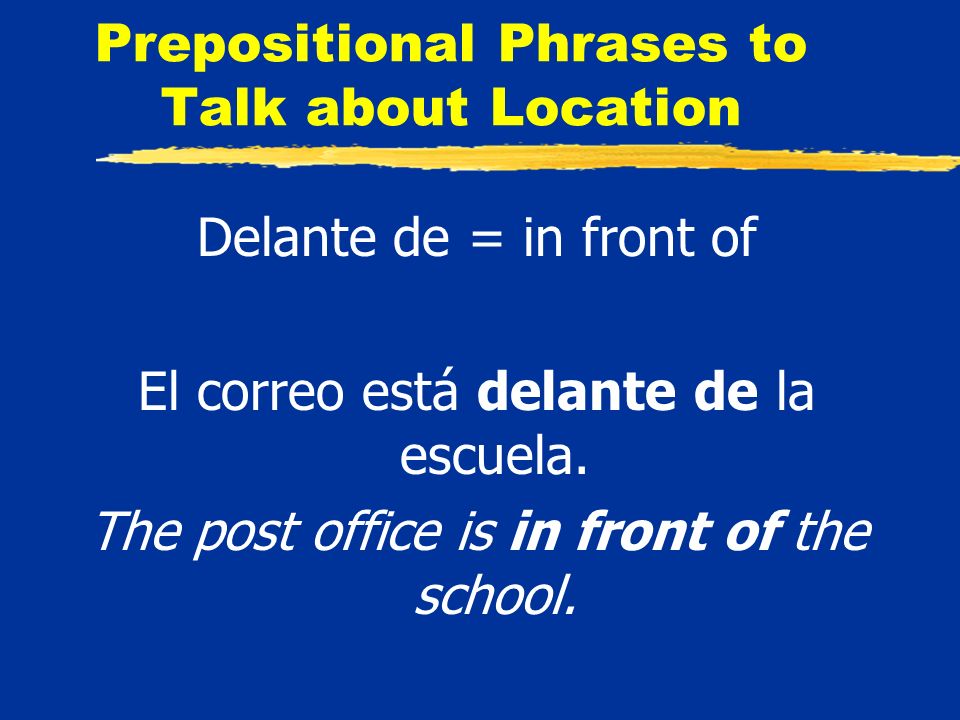 Prepositional Phrases to Talk about Location

Delante de = in front of

El correo está delante de la escuela.

The post office is in front of the school.